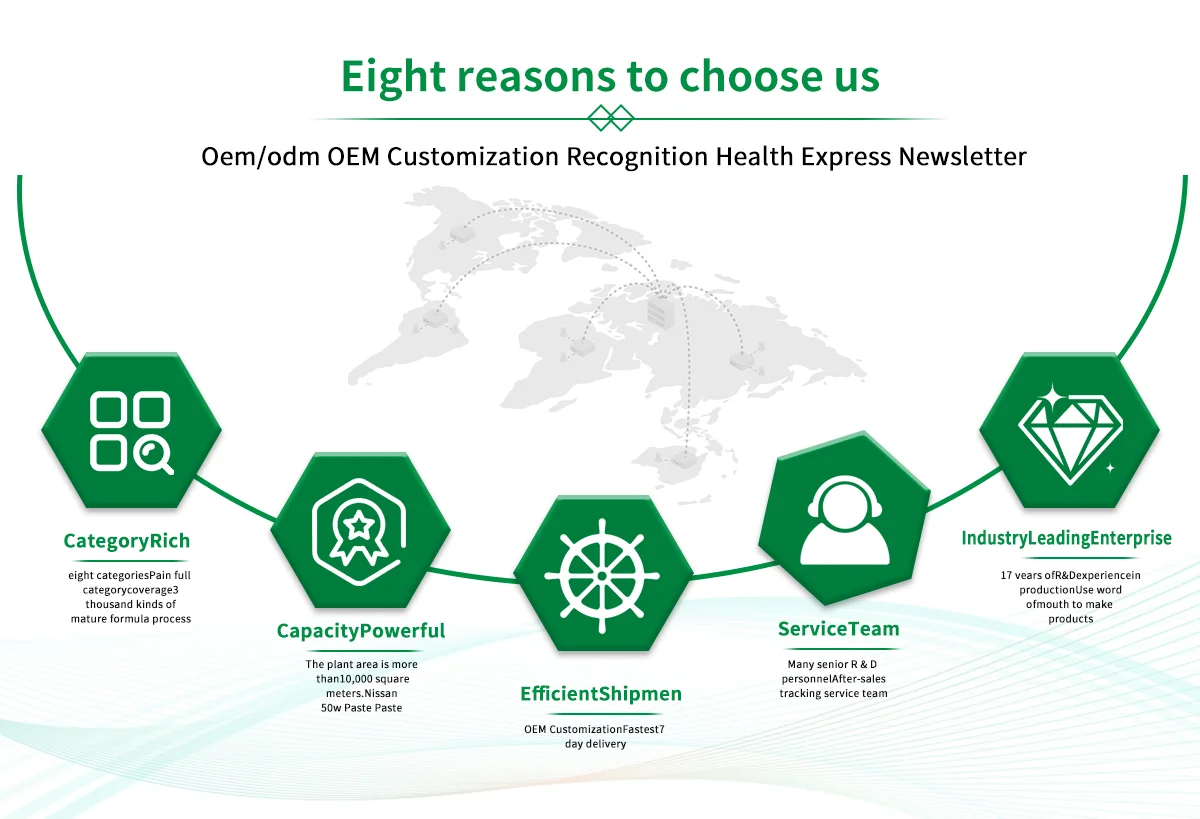 Eight reasons to choose us

Oem/odm OEM Customization Recognition Health Express Newsletter

CategoryRich

eight categoriesPain full categorycoverage3 thousand kinds of mature formula process

CapacityPowerful

The plant area is more than10,000 square meters.Nissan 50w Paste Paste

EfficientShipmen

OEM CustomizationFastest7 day delivery

ServiceTeam

Many senior R & D personnelAfter-sales tracking service team

IndustryLeadingEnterprise

17 years ofR&Dexperiencein productionUse word ofmouth to make products